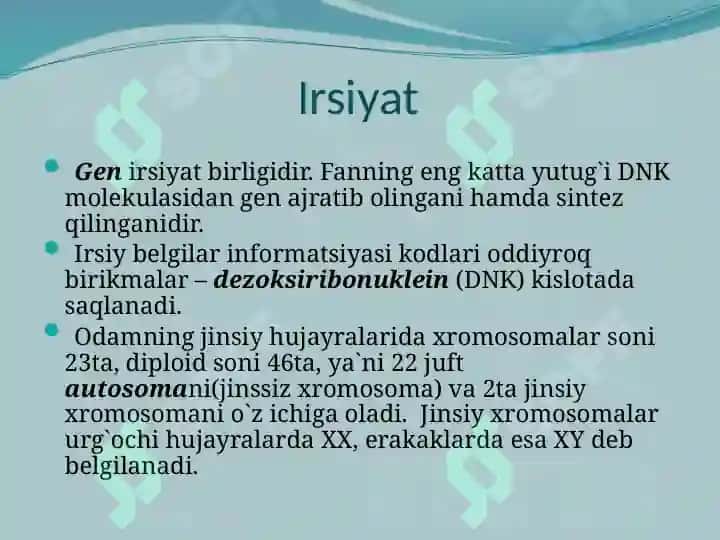 Irsiyat

Gen irsiyat birligidir. Fanning eng katta yutug`i DNK molekulasidan gen ajratib olingani hamda sintez qilinganidir.

Irsiy belgilar informatsiyasi kodlari oddiyroq birikmalar – dezoksiribonuklein (DNK) kislotada saqlanadi.

Odamning jinsiy hujayralarida xromosomalar soni 23ta, diploid soni 46ta, ya`ni 22 juft autosomani(jinssiz xromosoma) va 2ta jinsiy xromosomani o`z ichiga oladi. Jinsiy xromosomalar urg`ochi hujayralarda XX, erakaklarda esa XY deb belgilanadi.